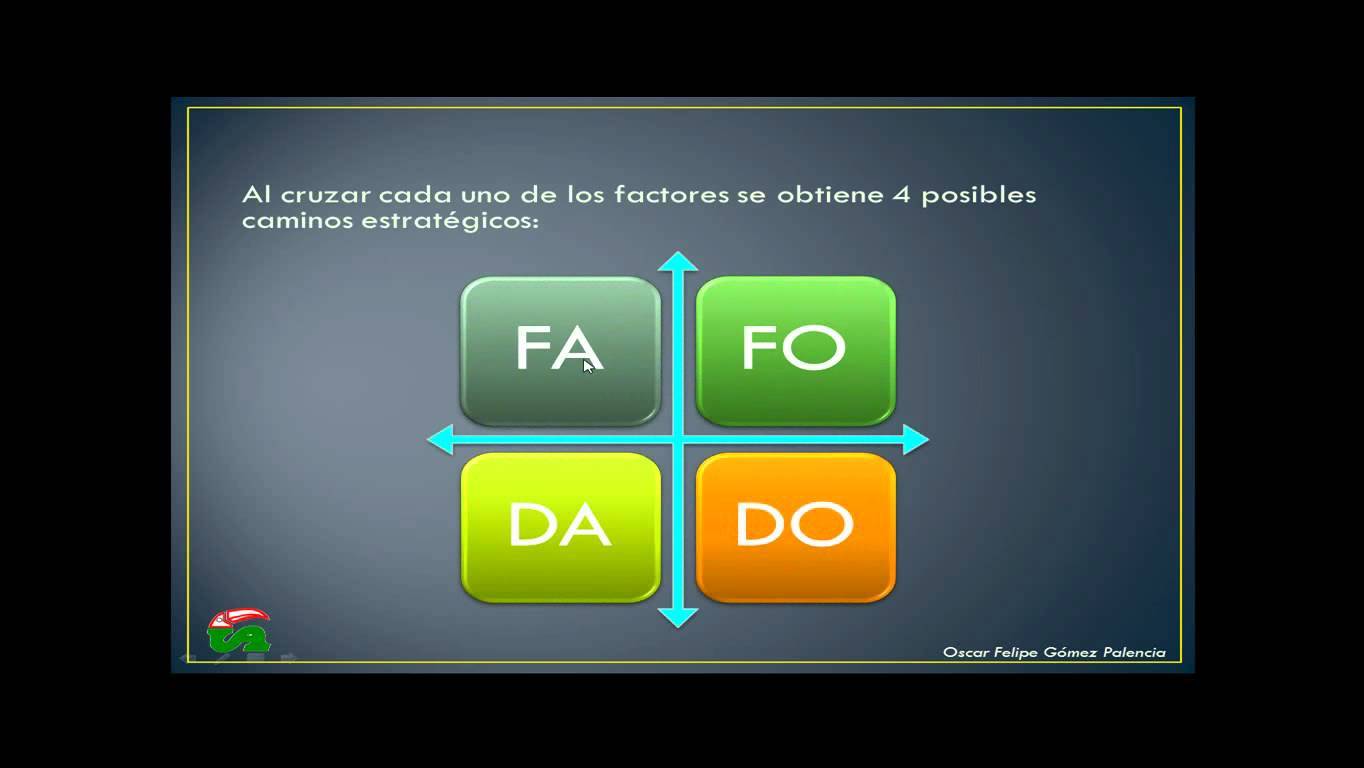 Al cruzar cada uno de los factores se obtiene 4 posibles caminos estratégicos:

FA

FO

DA

DO

Oscar Felipe Gómez Palencia